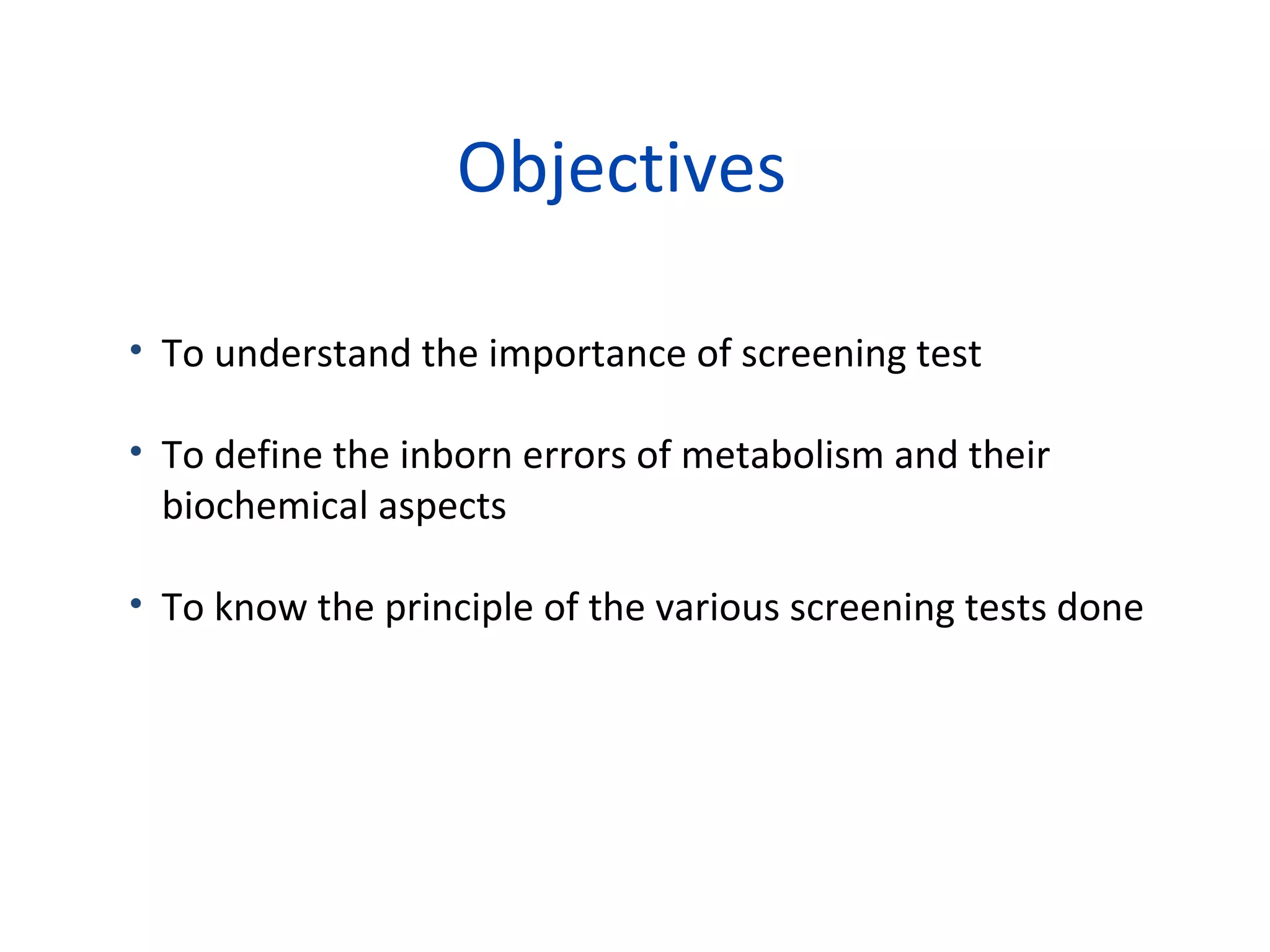 Objectives

• To understand the importance of screening test

• To define the inborn errors of metabolism and their biochemical aspects

• To know the principle of the various screening tests done